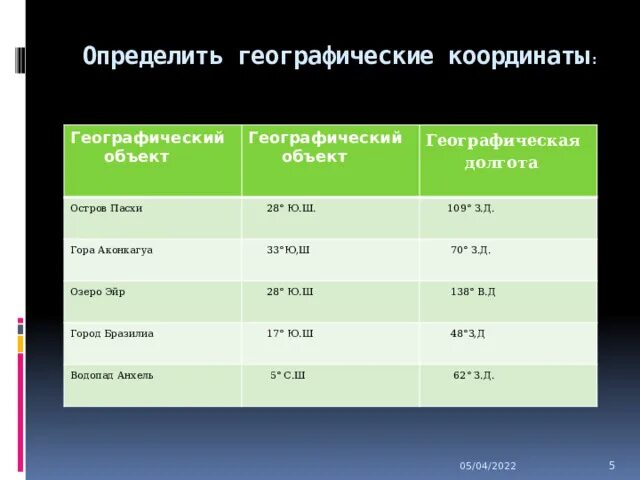 Определить географические координаты:

| Географический объект | Географический объект | Географическая долгота |
|---|---|---|
| Остров Пасхи | 28° Ю.Ш. | 109° З.Д. |
| Гора Аконкагуа | 33°Ю,Ш | 70° З.Д. |
| Озеро Эйр | 28° Ю.Ш | 138° В.Д |
| Город Бразилиа | 17° Ю.Ш | 48°З,Д |
| Водопад Анхель | 5° С.Ш | 62° З.Д. |

05/04/2022

5